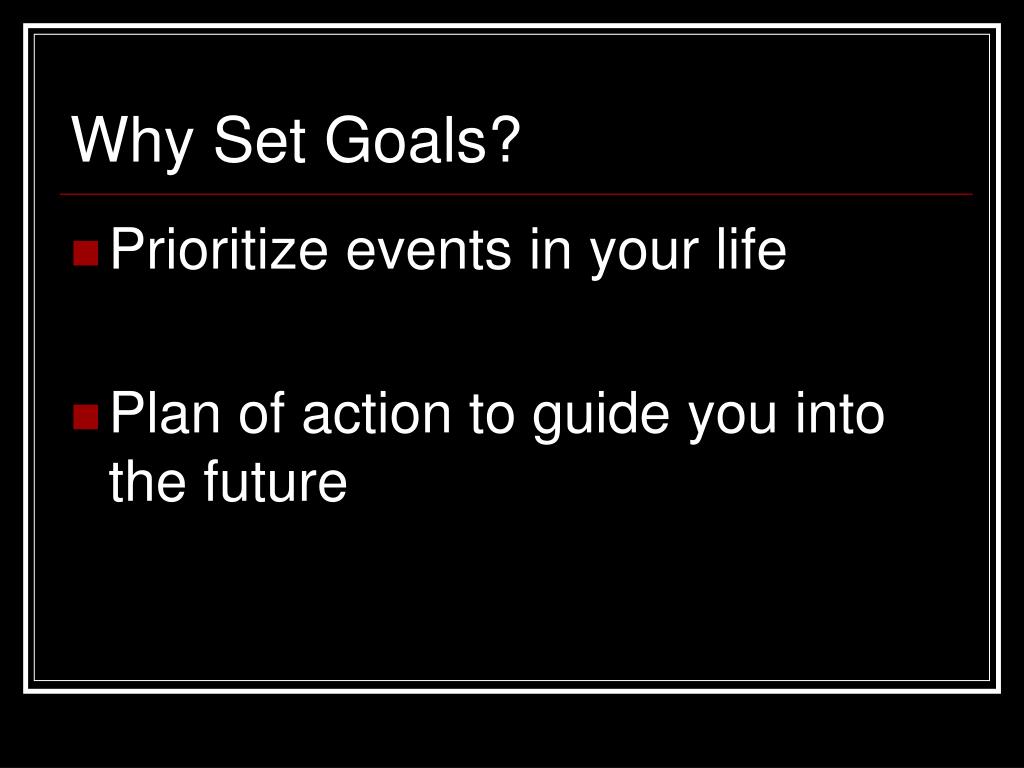 Why Set Goals?

Prioritize events in your life

Plan of action to guide you into the future